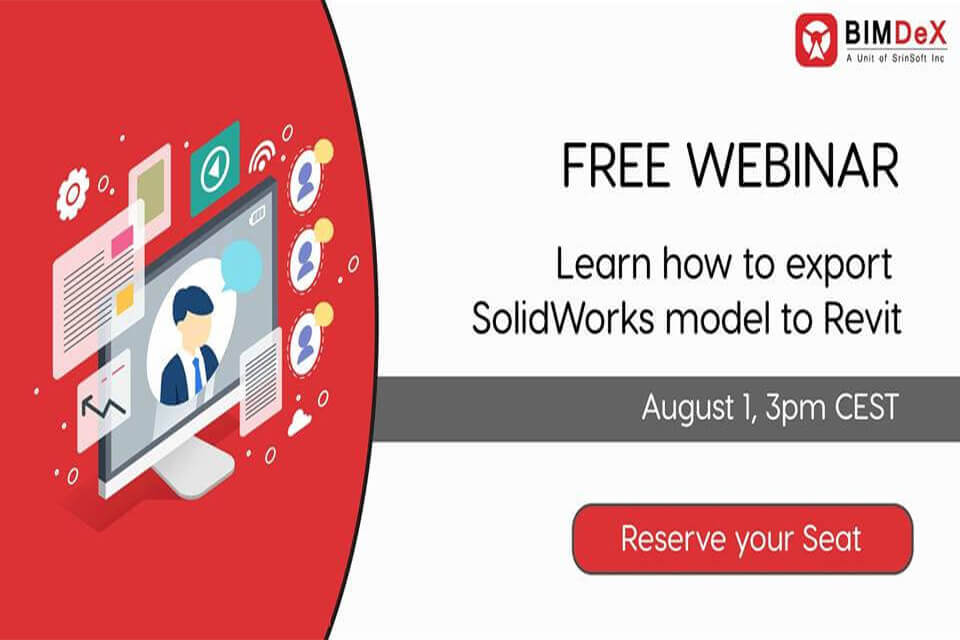 BIMDeX
A Unit of SrinSoft Inc

FREE WEBINAR

Learn how to export SolidWorks model to Revit

August 1, 3pm CEST

Reserve your Seat